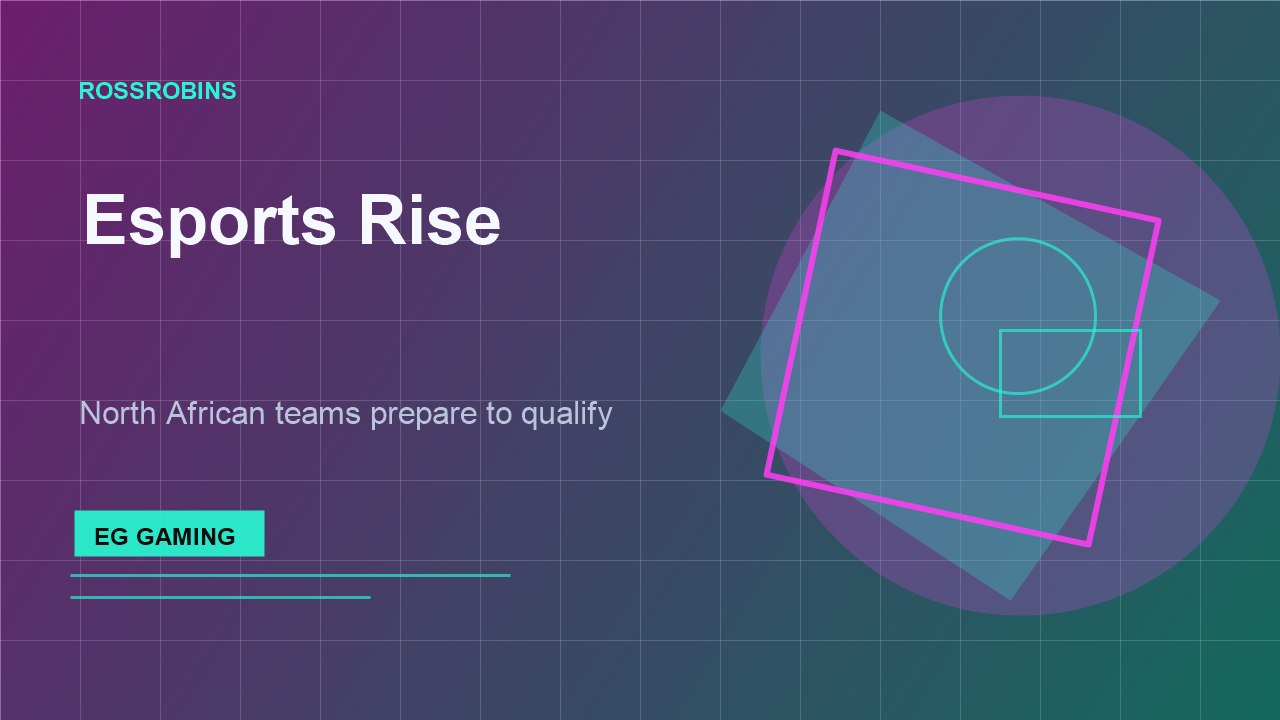 ROSSROBINS

Esports Rise

North African teams prepare to qualify

EG GAMING